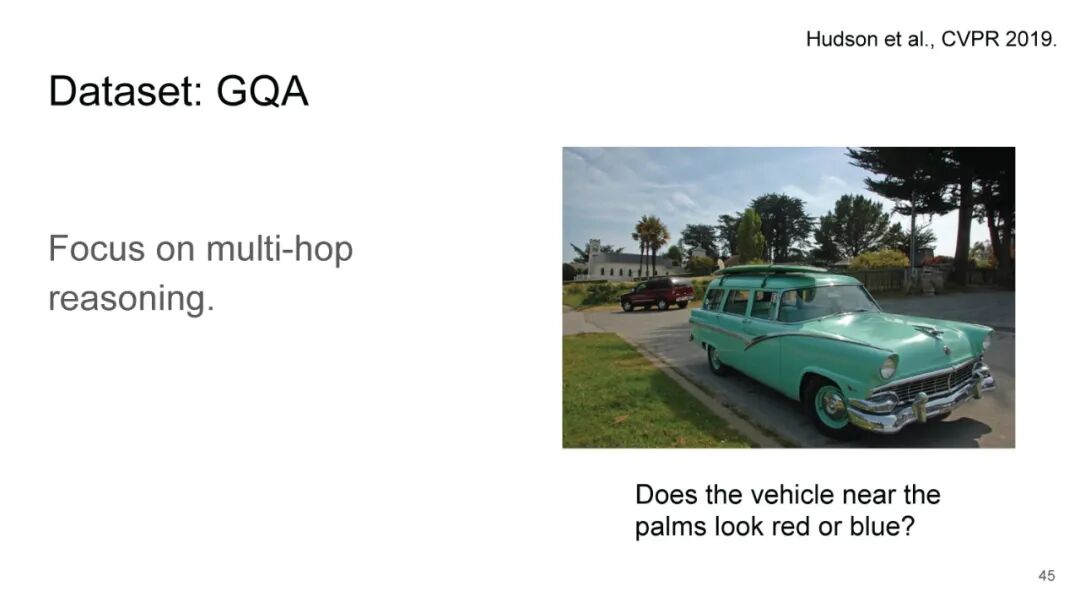 Hudson et al., CVPR 2019.

Dataset: GQA

Focus on multi-hop reasoning.

Does the vehicle near the palms look red or blue?

45